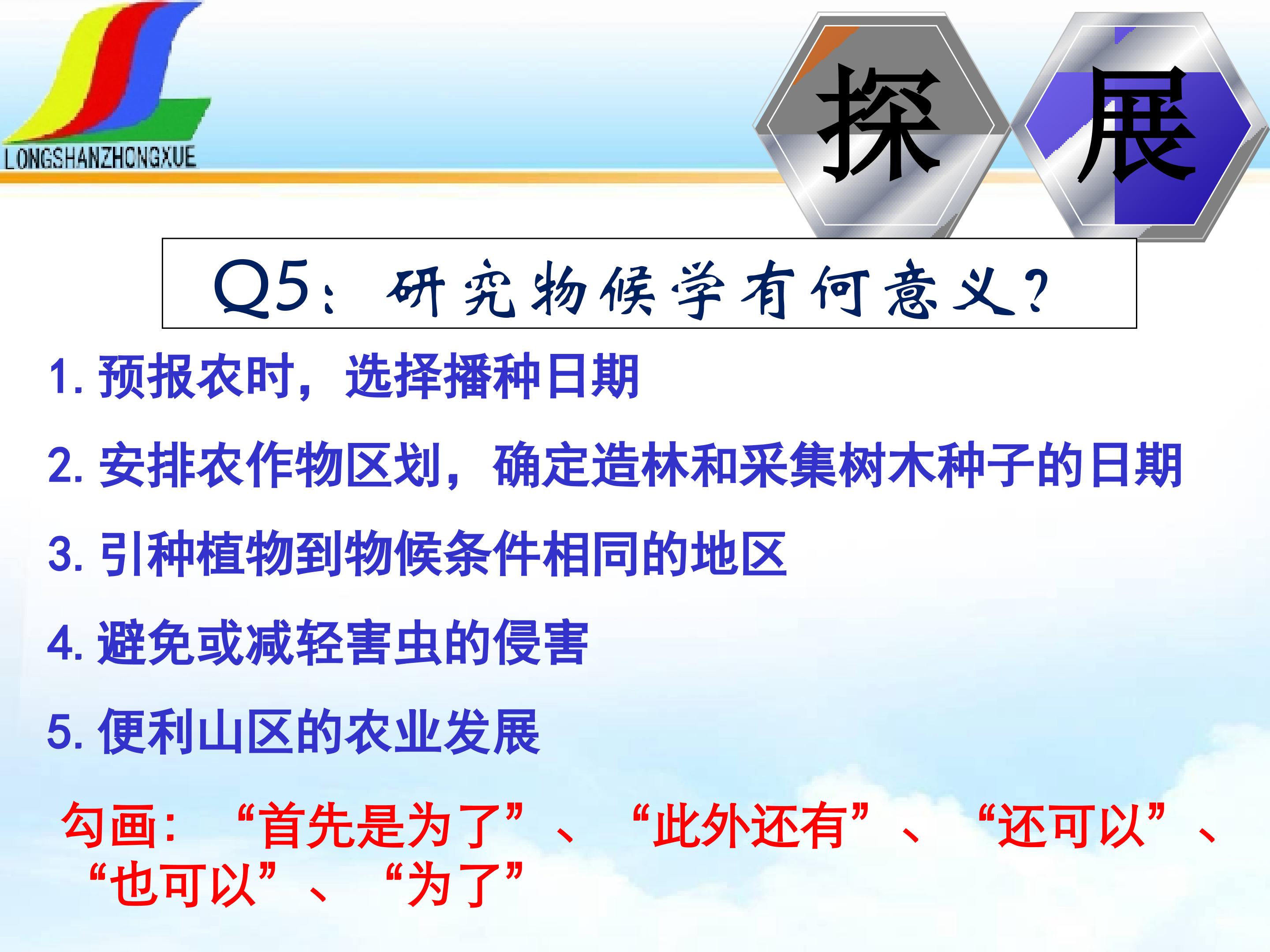 LONGSHANZHONGXUE

探 展

Q5：研究物候学有何意义？

1. 预报农时，选择播种日期

2. 安排农作物区划，确定造林和采集树木种子的日期

3. 引种植物到物候条件相同的地区

4. 避免或减轻害虫的侵害

5. 便利山区的农业发展

勾画：“首先是为了”、“此外还有”、“还可以”、“也可以”、“为了”